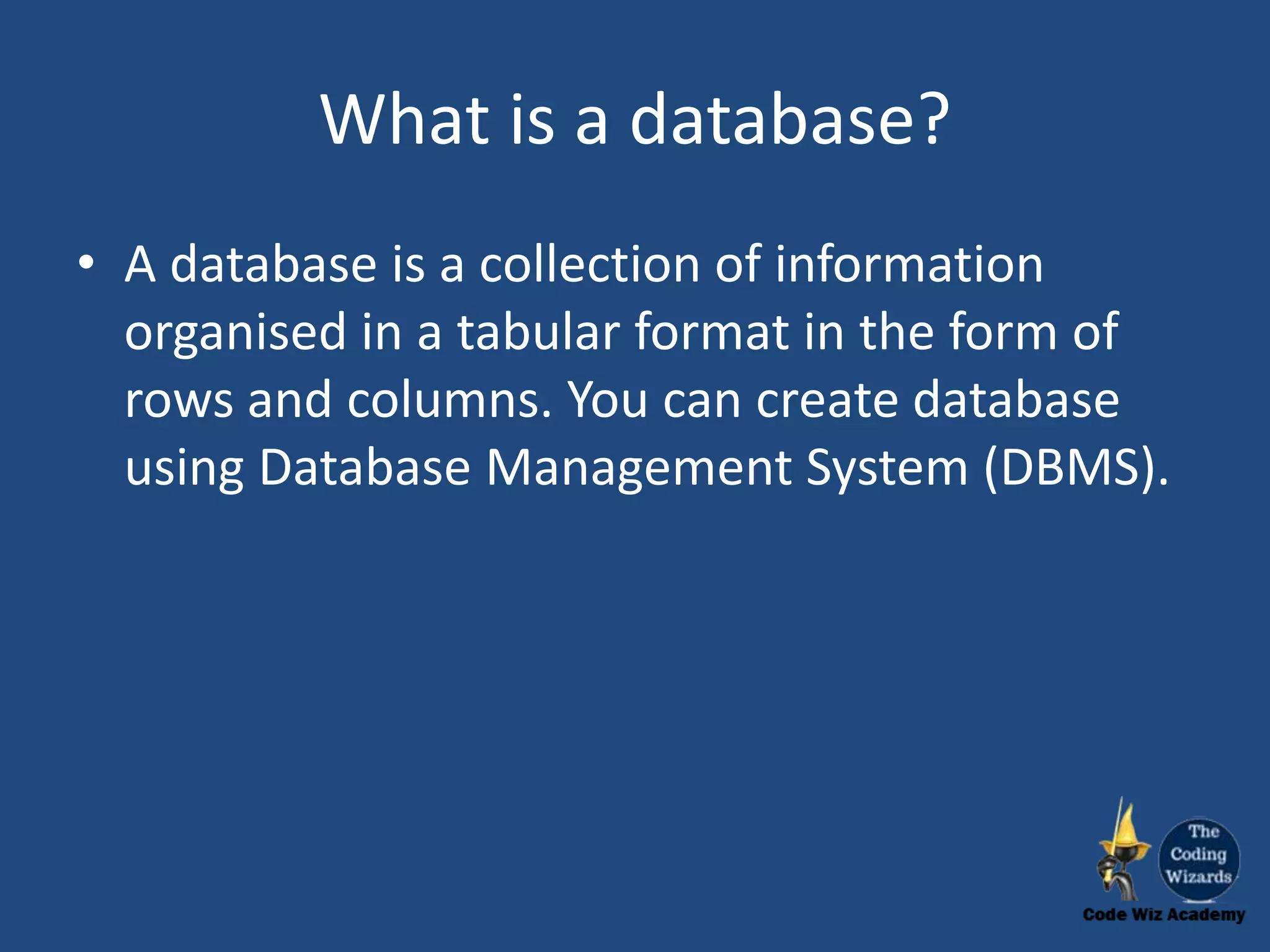 What is a database?

• A database is a collection of information organised in a tabular format in the form of rows and columns. You can create database using Database Management System (DBMS).

The Coding Wizards
Code Wiz Academy